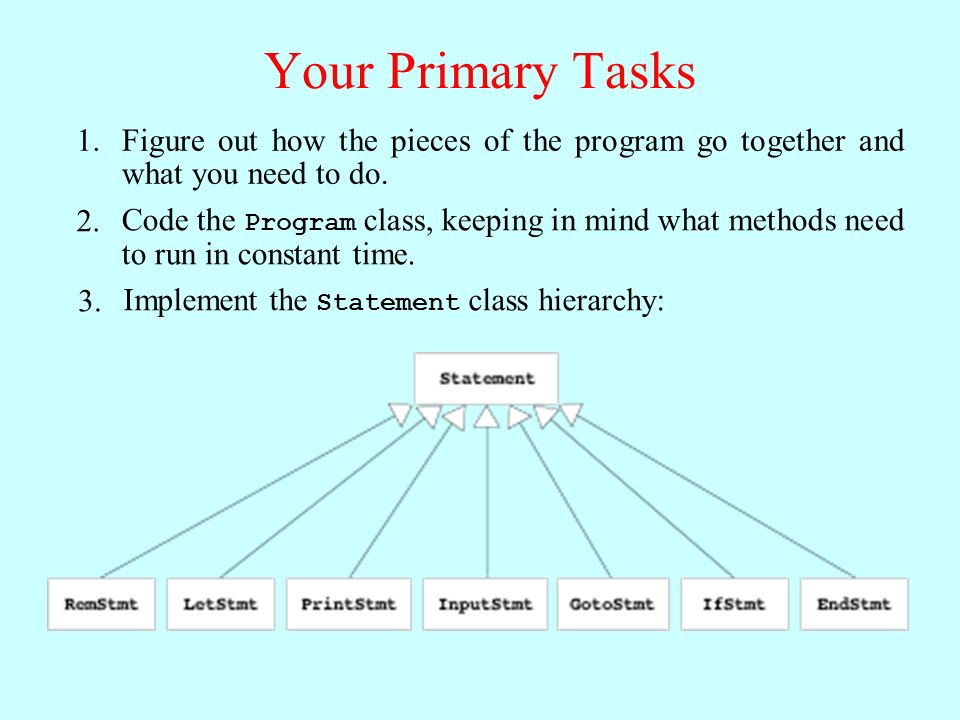 Your Primary Tasks

1. Figure out how the pieces of the program go together and what you need to do.

2. Code the Program class, keeping in mind what methods need to run in constant time.

3. Implement the Statement class hierarchy:

Statement

RemStmt LetStmt PrintStmt InputStmt GotoStmt IfStmt EndStmt